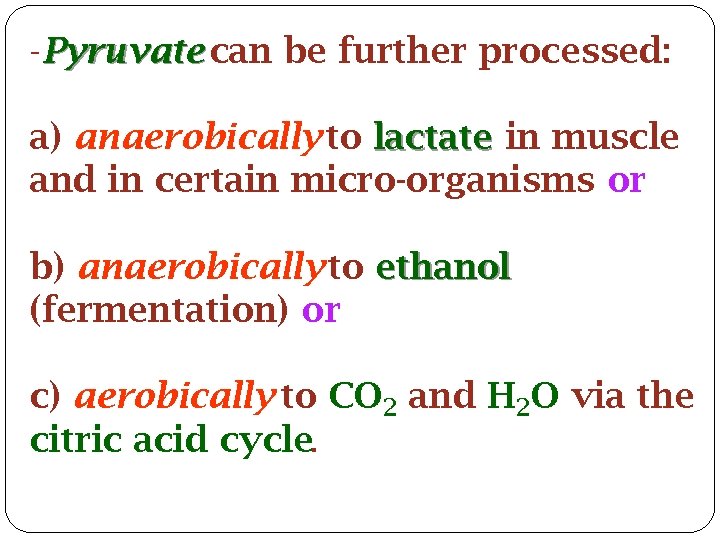 -Pyruvate can be further processed:

a) anaerobically to lactate in muscle and in certain micro-organisms or

b) anaerobically to ethanol (fermentation) or

c) aerobically to $CO_2$ and $H_2O$ via the citric acid cycle.